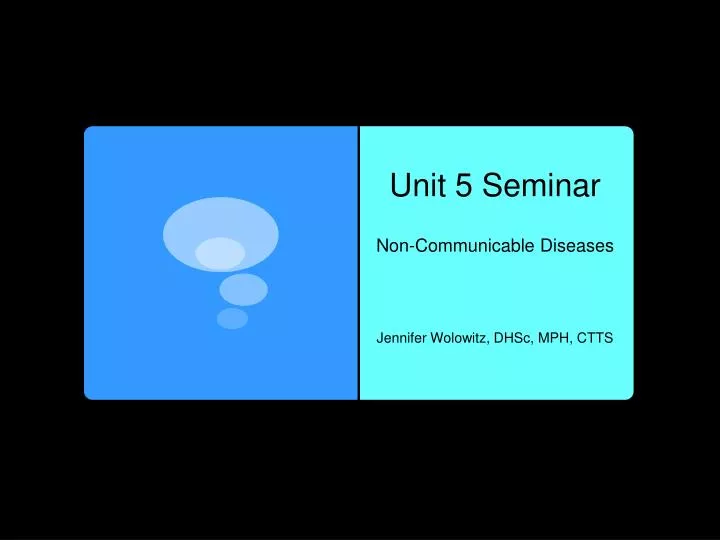 Unit 5 Seminar

Non-Communicable Diseases

Jennifer Wolowitz, DHSc, MPH, CTTS